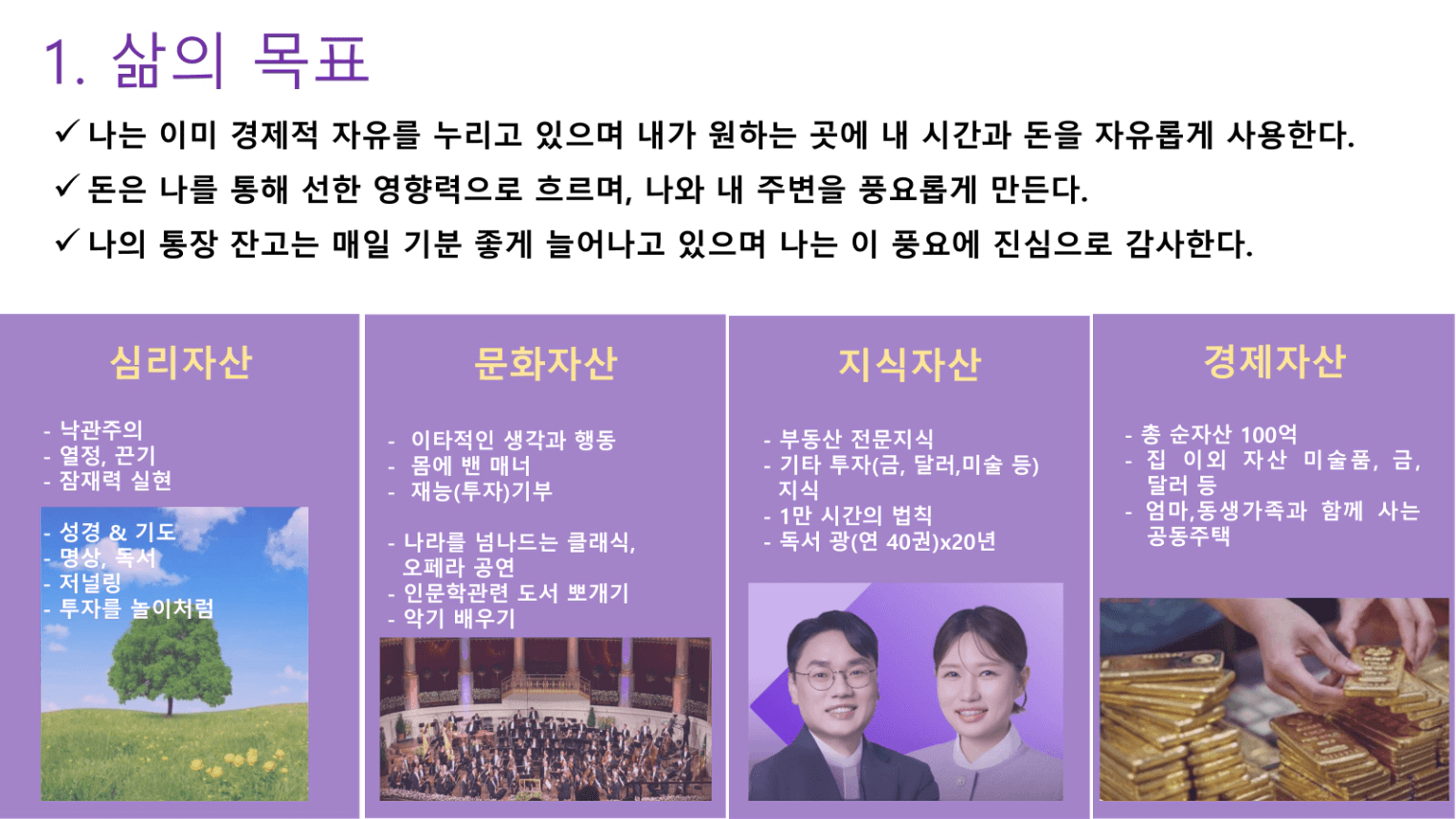 1. 삶의 목표

✓ 나는 이미 경제적 자유를 누리고 있으며 내가 원하는 곳에 내 시간과 돈을 자유롭게 사용한다.

✓ 돈은 나를 통해 선한 영향력으로 흐르며, 나와 내 주변을 풍요롭게 만든다.

✓ 나의 통장 잔고는 매일 기분 좋게 늘어나고 있으며 나는 이 풍요에 진심으로 감사한다.

심리자산

- 낙관주의
- 열정, 끈기
- 잠재력 실현

- 성경 & 기도
- 명상, 독서
- 저널링
- 투자를 놀이처럼

문화자산

- 이타적인 생각과 행동
- 몸에 밴 매너
- 재능(투자)기부

- 나라를 넘나드는 클래식, 오페라 공연
- 인문학관련 도서 뽀개기
- 악기 배우기

지식자산

- 부동산 전문지식
- 기타 투자(금, 달러,미술 등) 지식
- 1만 시간의 법칙
- 독서 광(연 40권)x20년

경제자산

- 총 순자산 100억
- 집 이외 자산 미술품, 금, 달러 등
- 엄마,동생가족과 함께 사는 공동주택